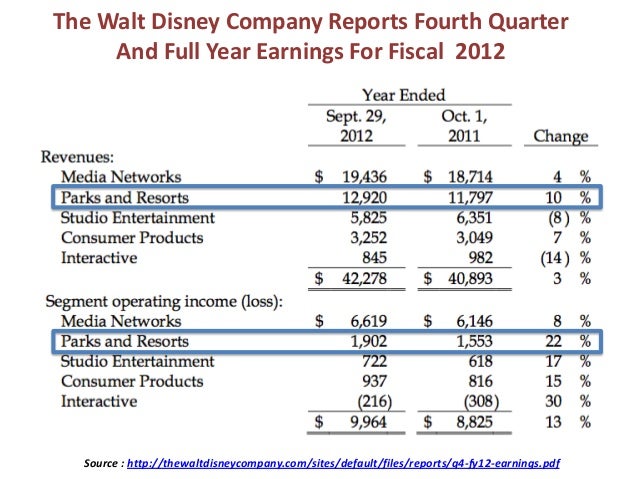 The Walt Disney Company Reports Fourth Quarter And Full Year Earnings For Fiscal 2012

| | Year Ended Sept. 29, 2012 | Year Ended Oct. 1, 2011 | Change |
|---|---|---|---|
| Revenues: | | | |
| Media Networks | $ 19,436 | $ 18,714 | 4 % |
| Parks and Resorts | 12,920 | 11,797 | 10 % |
| Studio Entertainment | 5,825 | 6,351 | (8) % |
| Consumer Products | 3,252 | 3,049 | 7 % |
| Interactive | 845 | 982 | (14) % |
| | $ 42,278 | $ 40,893 | 3 % |
| Segment operating income (loss): | | | |
| Media Networks | $ 6,619 | $ 6,146 | 8 % |
| Parks and Resorts | 1,902 | 1,553 | 22 % |
| Studio Entertainment | 722 | 618 | 17 % |
| Consumer Products | 937 | 816 | 15 % |
| Interactive | (216) | (308) | 30 % |
| | $ 9,964 | $ 8,825 | 13 % |

Source : http://thewaltdisneycompany.com/sites/default/files/reports/q4-fy12-earnings.pdf